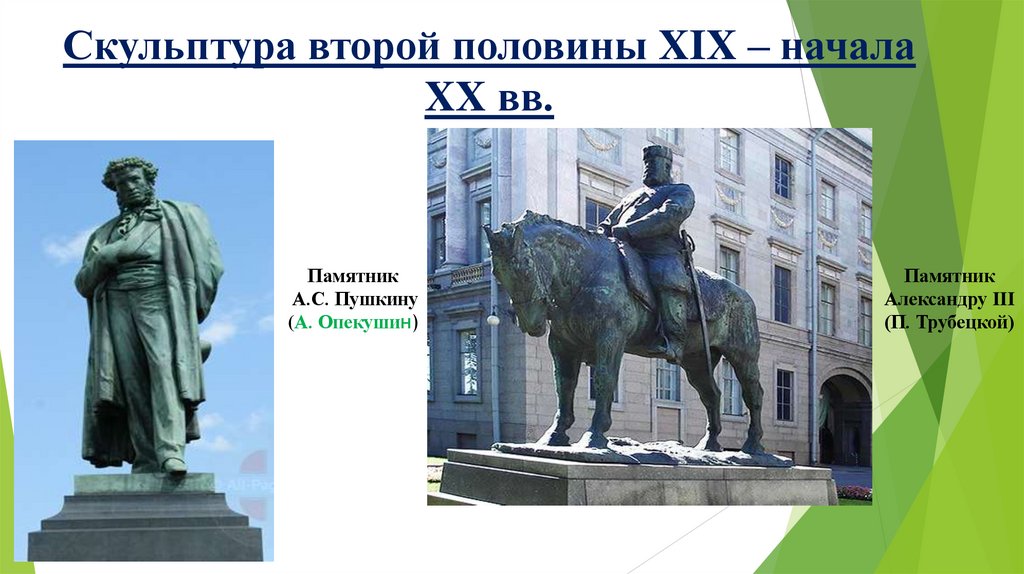 Скульптура второй половины XIX – начала XX вв.

Памятник А.С. Пушкину (А. Опекушин)

Памятник Александру III (П. Трубецкой)